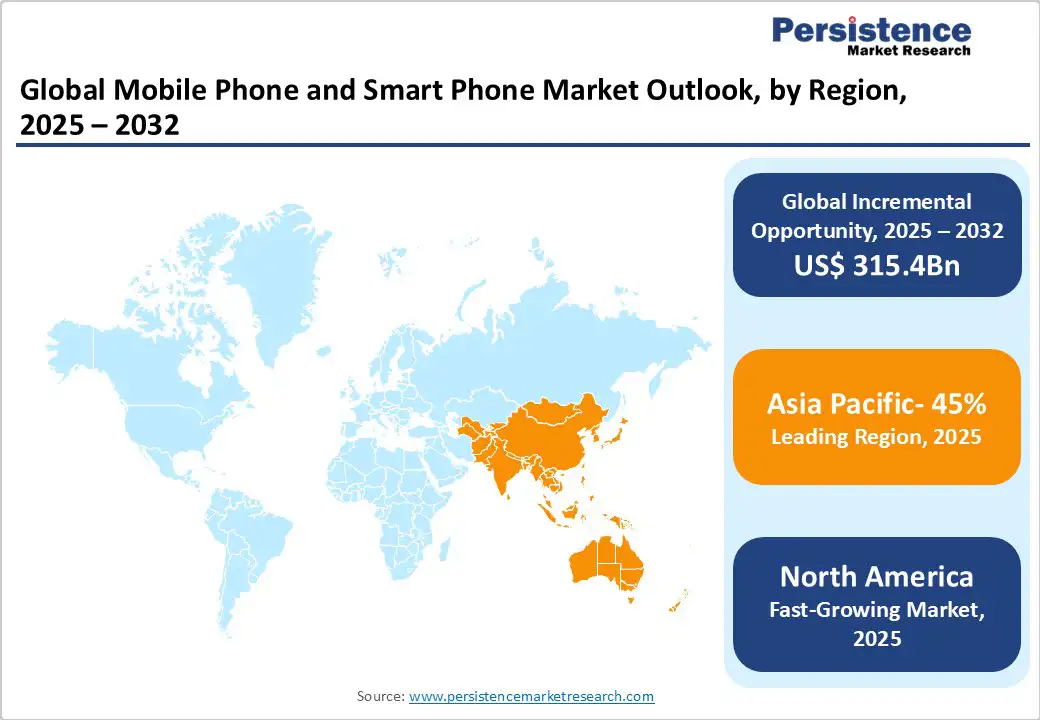 Persistence
Market Research

Global Mobile Phone and Smart Phone Market Outlook, by Region, 2025 – 2032

Global Incremental Opportunity, 2025 – 2032
US$ 315.4Bn

Asia Pacific- 45%
Leading Region, 2025

North America
Fast-Growing Market, 2025

Source: www.persistencemarketresearch.com